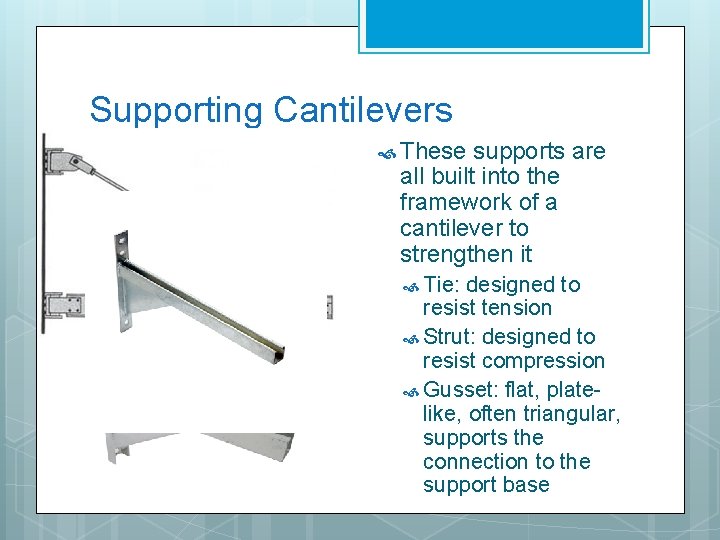 Supporting Cantilevers

These supports are all built into the framework of a cantilever to strengthen it

Tie: designed to resist tension

Strut: designed to resist compression

Gusset: flat, plate-like, often triangular, supports the connection to the support base